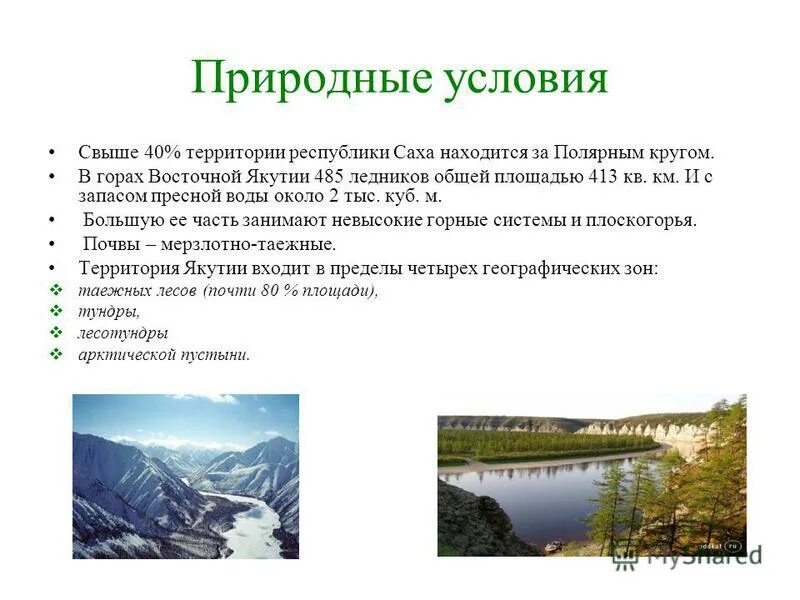 Природные условия

• Свыше 40% территории республики Саха находится за Полярным кругом.
• В горах Восточной Якутии 485 ледников общей площадью 413 кв. км. И с запасом пресной воды около 2 тыс. куб. м.
• Большую ее часть занимают невысокие горные системы и плоскогорья.
• Почвы – мерзлотно-таежные.
• Территория Якутии входит в пределы четырех географических зон:
❖ таежных лесов (почти 80 % площади),
❖ тундры,
❖ лесотундры
❖ арктической пустыни.

MyShared